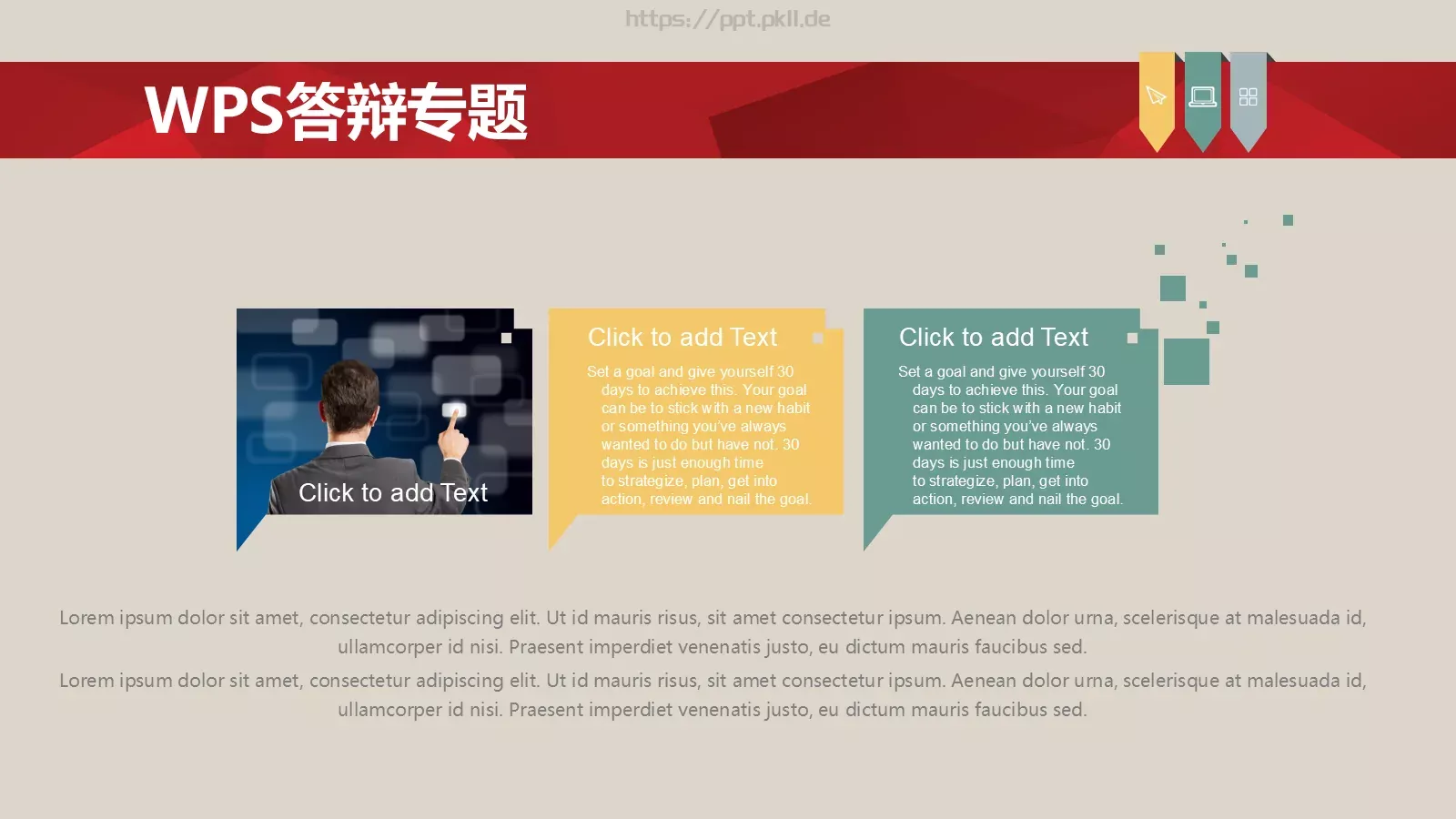 https://ppt.pkll.de

WPS答辩专题

Click to add Text

Click to add Text

Set a goal and give yourself 30 days to achieve this. Your goal can be to stick with a new habit or something you've always wanted to do but have not. 30 days is just enough time to strategize, plan, get into action, review and nail the goal.

Click to add Text

Set a goal and give yourself 30 days to achieve this. Your goal can be to stick with a new habit or something you've always wanted to do but have not. 30 days is just enough time to strategize, plan, get into action, review and nail the goal.

Lorem ipsum dolor sit amet, consectetur adipiscing elit. Ut id mauris risus, sit amet consectetur ipsum. Aenean dolor urna, scelerisque at malesuada id, ullamcorper id nisi. Praesent imperdiet venenatis justo, eu dictum mauris faucibus sed.

Lorem ipsum dolor sit amet, consectetur adipiscing elit. Ut id mauris risus, sit amet consectetur ipsum. Aenean dolor urna, scelerisque at malesuada id, ullamcorper id nisi. Praesent imperdiet venenatis justo, eu dictum mauris faucibus sed.